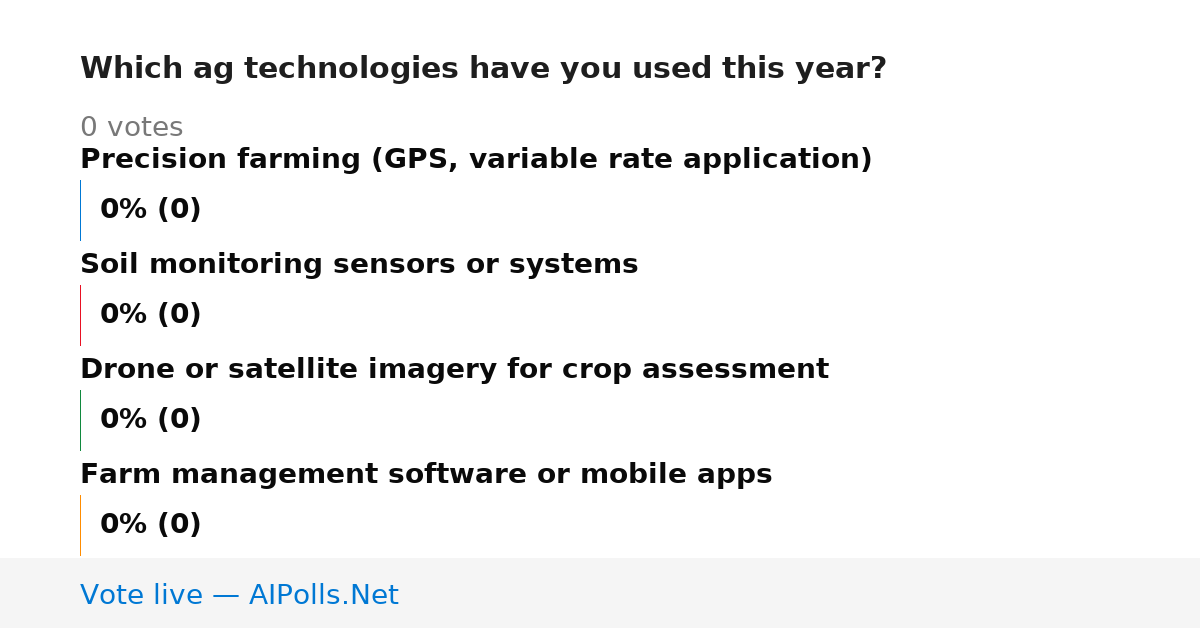 Which ag technologies have you used this year?

0 votes

Precision farming (GPS, variable rate application)

0% (0)

Soil monitoring sensors or systems

0% (0)

Drone or satellite imagery for crop assessment

0% (0)

Farm management software or mobile apps

0% (0)

Vote live — AIPolls.Net